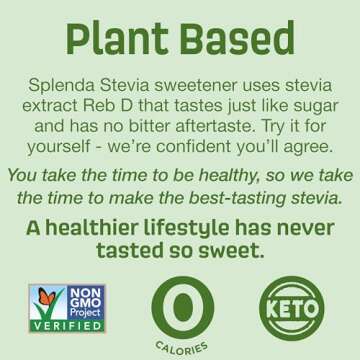 Plant Based

Splenda Stevia sweetener uses stevia extract Reb D that tastes just like sugar and has no bitter aftertaste. Try it for yourself - we're confident you'll agree.

You take the time to be healthy, so we take the time to make the best-tasting stevia.

A healthier lifestyle has never tasted so sweet.

NON GMO Project VERIFIED

0 CALORIES

KETO